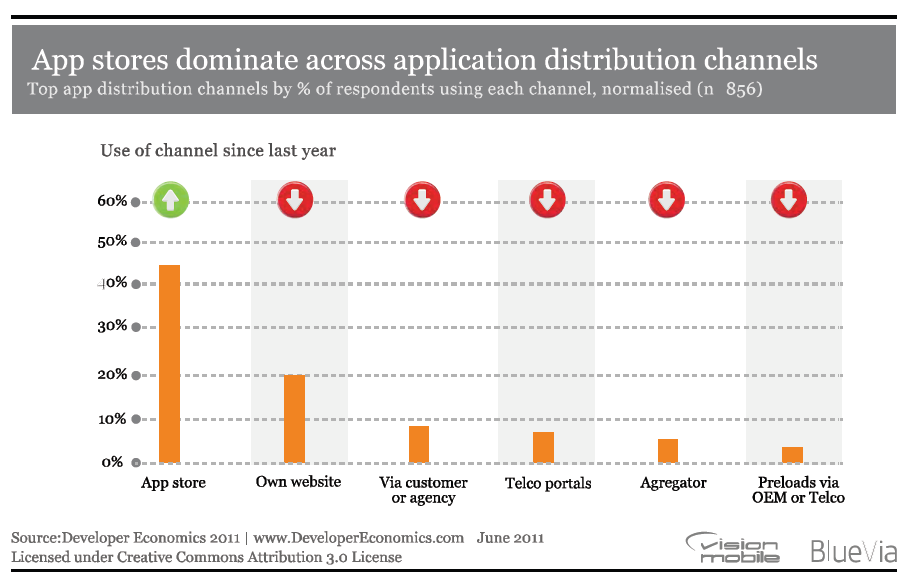 App stores dominate across application distribution channels
Top app distribution channels by % of respondents using each channel, normalised (n 856)

Use of channel since last year

60%
50%
40%
30%
20%
10%
0%

App store
Own website
Via customer or agency
Telco portals
Agregator
Preloads via OEM or Telco

Source:Developer Economics 2011 | www.DeveloperEconomics.com June 2011
Licensed under Creative Commons Attribution 3.0 License

vision mobile
BlueVia